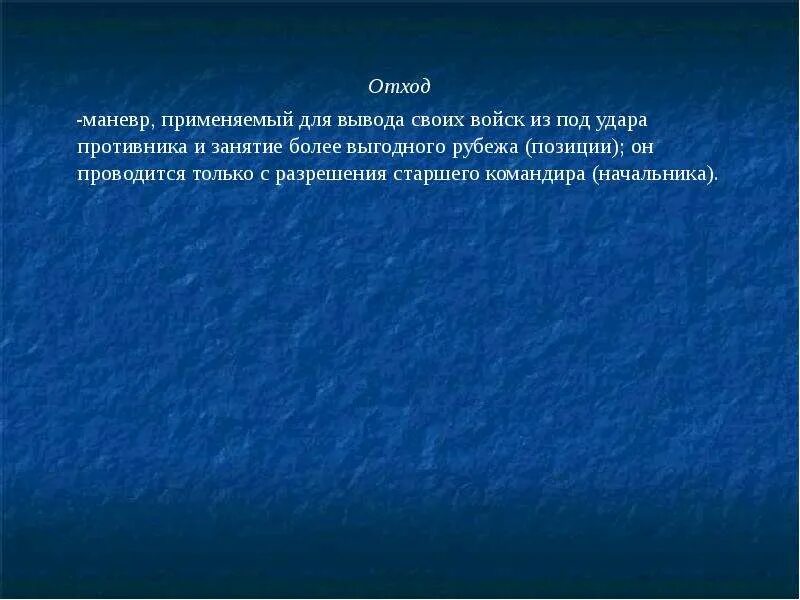 Отход

-маневр, применяемый для вывода своих войск из под удара противника и занятие более выгодного рубежа (позиции); он проводится только с разрешения старшего командира (начальника).